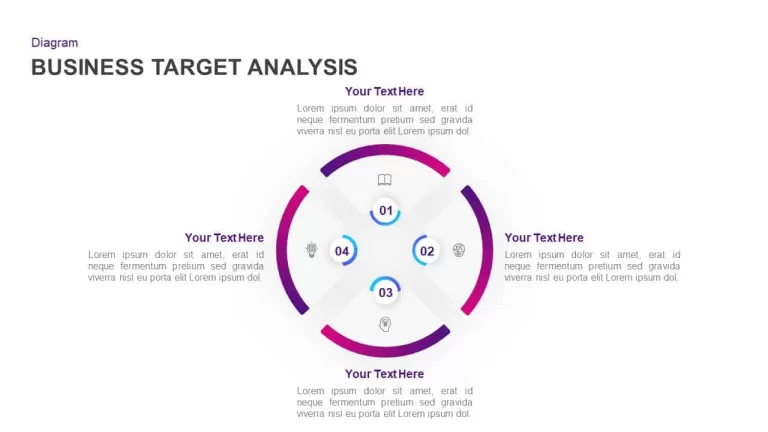 Diagram
BUSINESS TARGET ANALYSIS

Your Text Here
Lorem ipsum dolor sit amet, erat id neque fermentum pretium sed gravida viverra nisl eu porta elit Lorem ipsum dol.

01

Your Text Here
Lorem ipsum dolor sit amet, erat id neque fermentum pretium sed gravida viverra nisl eu porta elit Lorem ipsum dol.

04

02

Your Text Here
Lorem ipsum dolor sit amet, erat id neque fermentum pretium sed gravida viverra nisl eu porta elit Lorem ipsum dol.

03

Your Text Here
Lorem ipsum dolor sit amet, erat id neque fermentum pretium sed gravida viverra nisl eu porta elit Lorem ipsum dol.